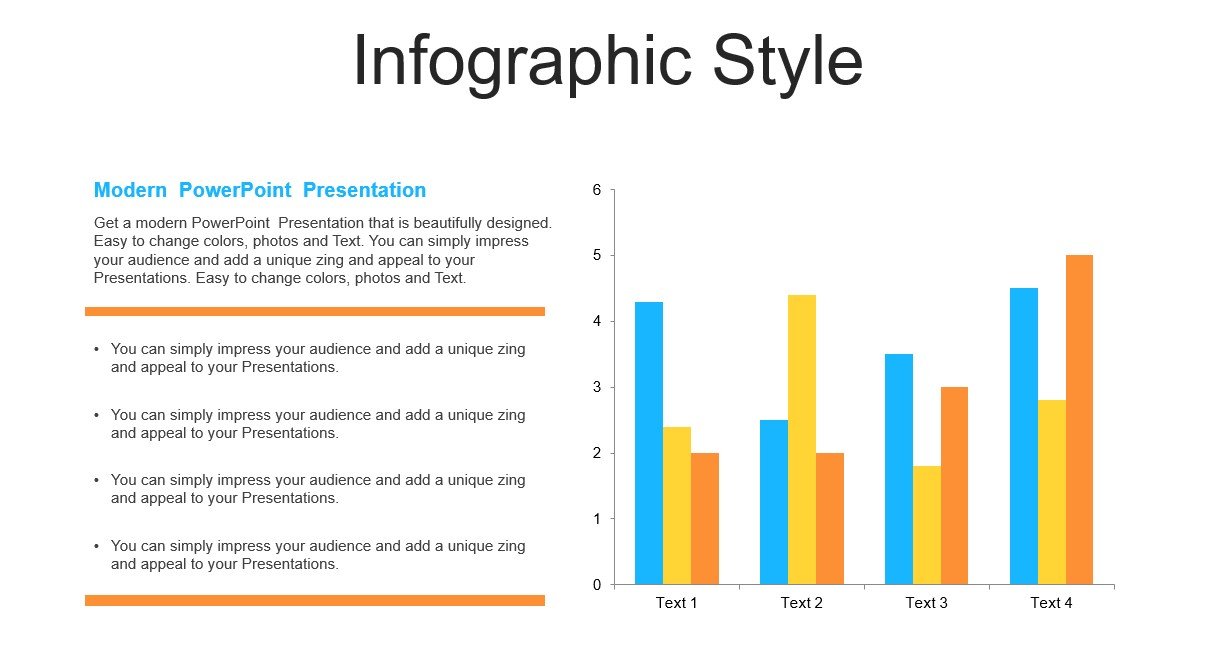 Infographic Style

Modern PowerPoint Presentation

Get a modern PowerPoint Presentation that is beautifully designed. Easy to change colors, photos and Text. You can simply impress your audience and add a unique zing and appeal to your Presentations. Easy to change colors, photos and Text.

• You can simply impress your audience and add a unique zing and appeal to your Presentations.

• You can simply impress your audience and add a unique zing and appeal to your Presentations.

• You can simply impress your audience and add a unique zing and appeal to your Presentations.

• You can simply impress your audience and add a unique zing and appeal to your Presentations.

6
5
4
3
2
1
0
Text 1
Text 2
Text 3
Text 4